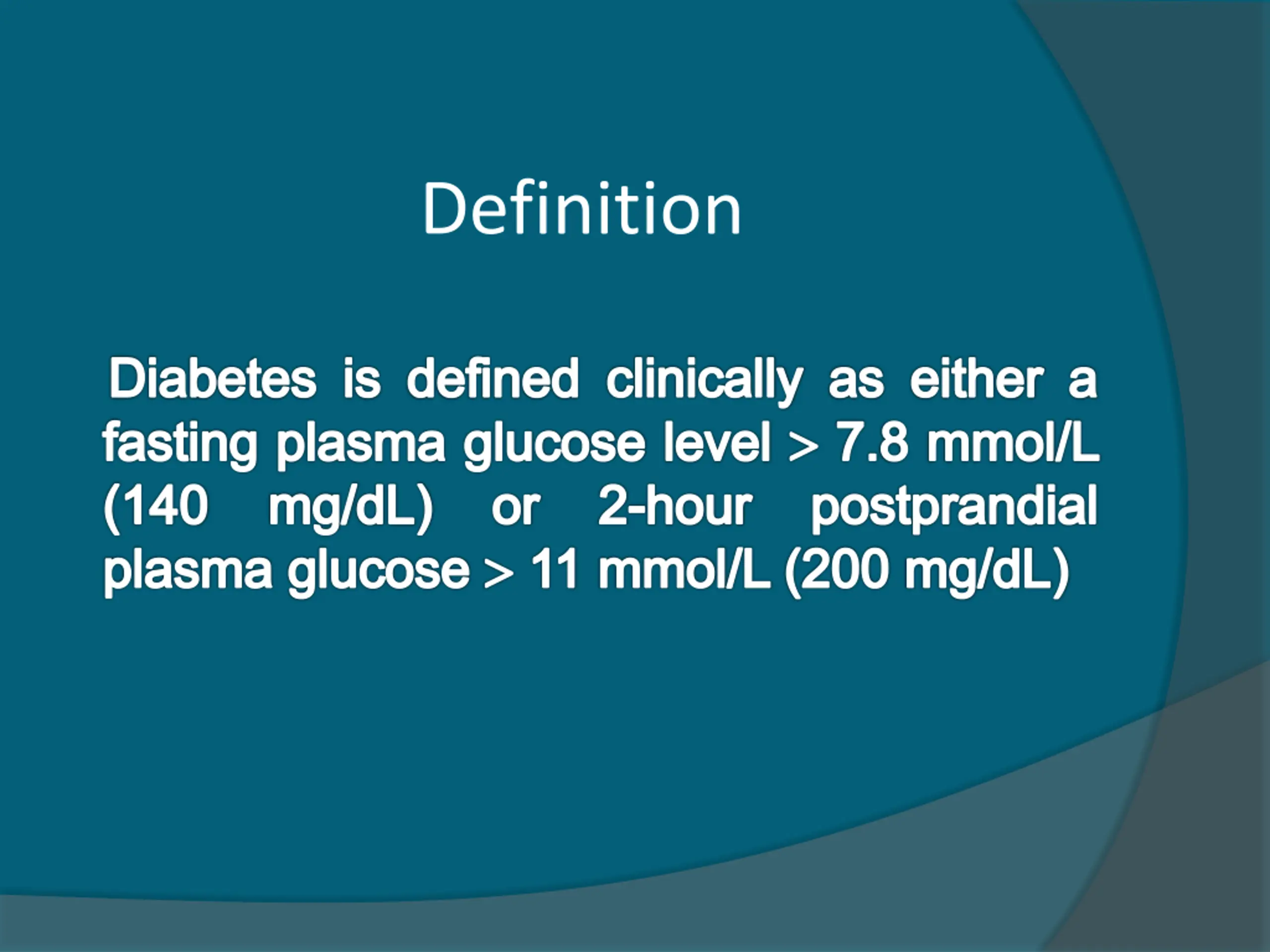 Definition

Diabetes is defined clinically as either a fasting plasma glucose level > 7.8 mmol/L (140 mg/dL) or 2-hour postprandial plasma glucose > 11 mmol/L (200 mg/dL)